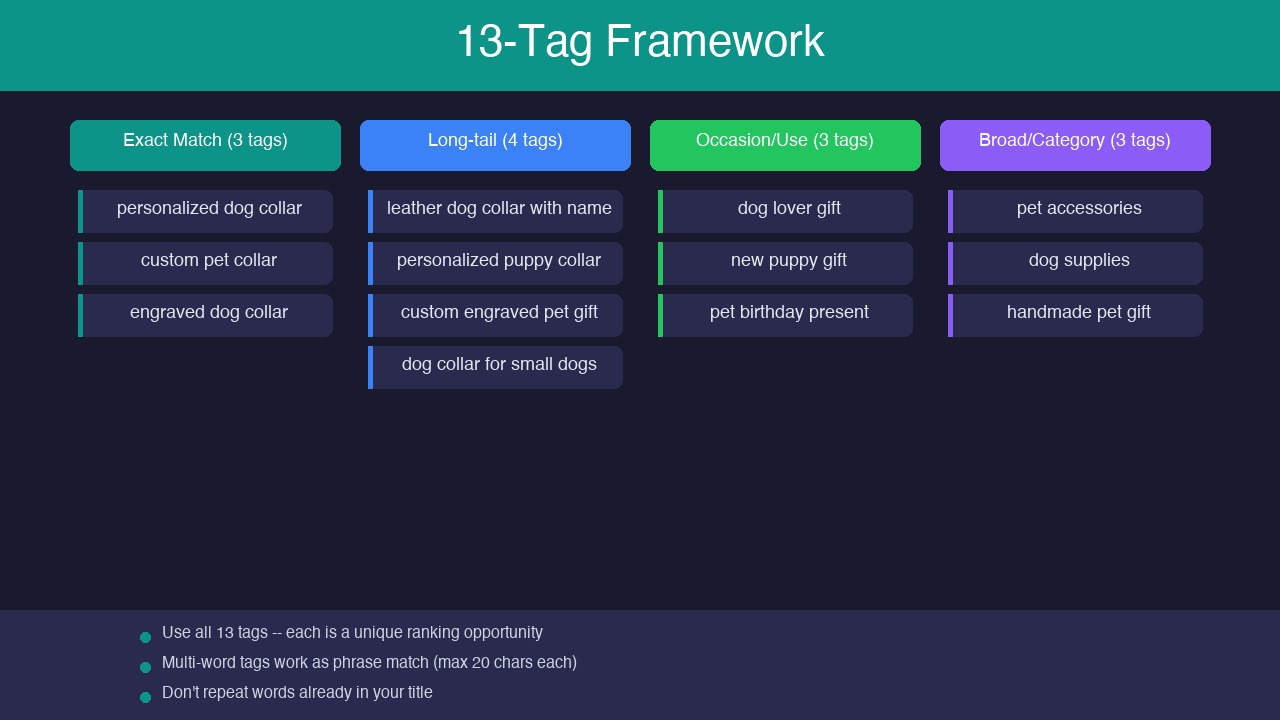 13-Tag Framework

Exact Match (3 tags)

personalized dog collar

custom pet collar

engraved dog collar

Long-tail (4 tags)

leather dog collar with name

personalized puppy collar

custom engraved pet gift

dog collar for small dogs

Occasion/Use (3 tags)

dog lover gift

new puppy gift

pet birthday present

Broad/Category (3 tags)

pet accessories

dog supplies

handmade pet gift

Use all 13 tags -- each is a unique ranking opportunity

Multi-word tags work as phrase match (max 20 chars each)

Don't repeat words already in your title